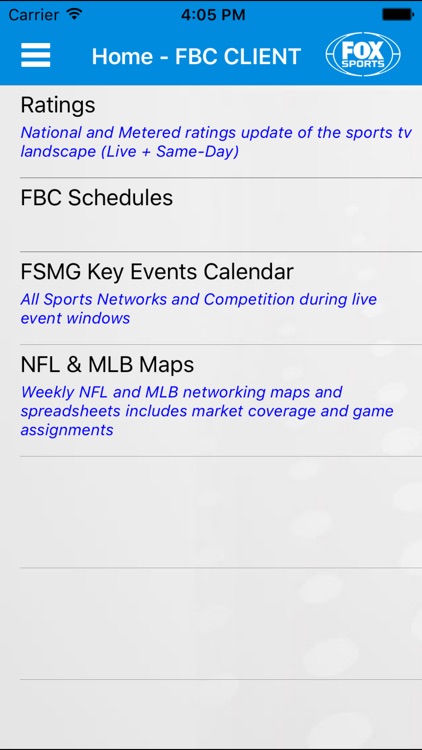 Carrier 4:05 PM

Home - FBC CLIENT

FOX SPORTS

Ratings
National and Metered ratings update of the sports tv landscape (Live + Same-Day)

FBC Schedules

FSMG Key Events Calendar
All Sports Networks and Competition during live event windows

NFL & MLB Maps
Weekly NFL and MLB networking maps and spreadsheets includes market coverage and game assignments